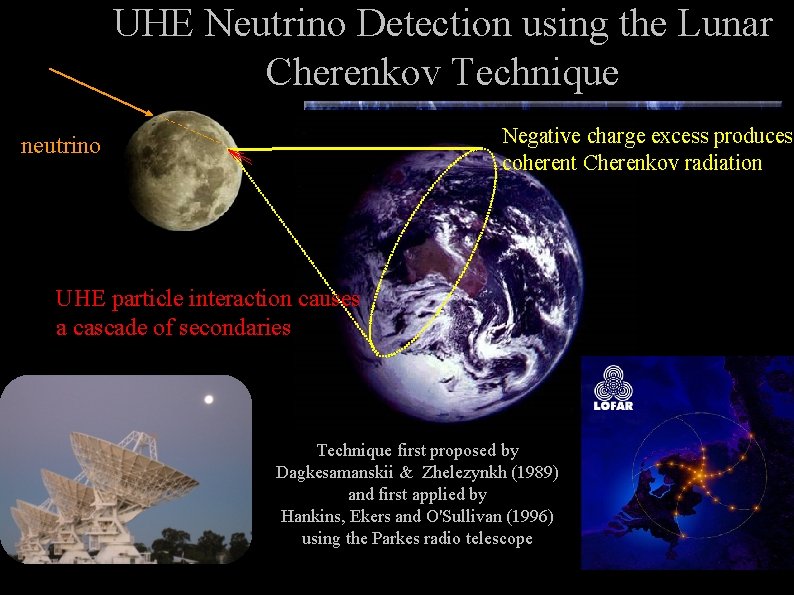 UHE Neutrino Detection using the Lunar Cherenkov Technique

neutrino

Negative charge excess produces coherent Cherenkov radiation

UHE particle interaction causes a cascade of secondaries

LOFAR

Technique first proposed by Dagkesamanskii & Zhelezynkh (1989) and first applied by Hankins, Ekers and O'Sullivan (1996) using the Parkes radio telescope